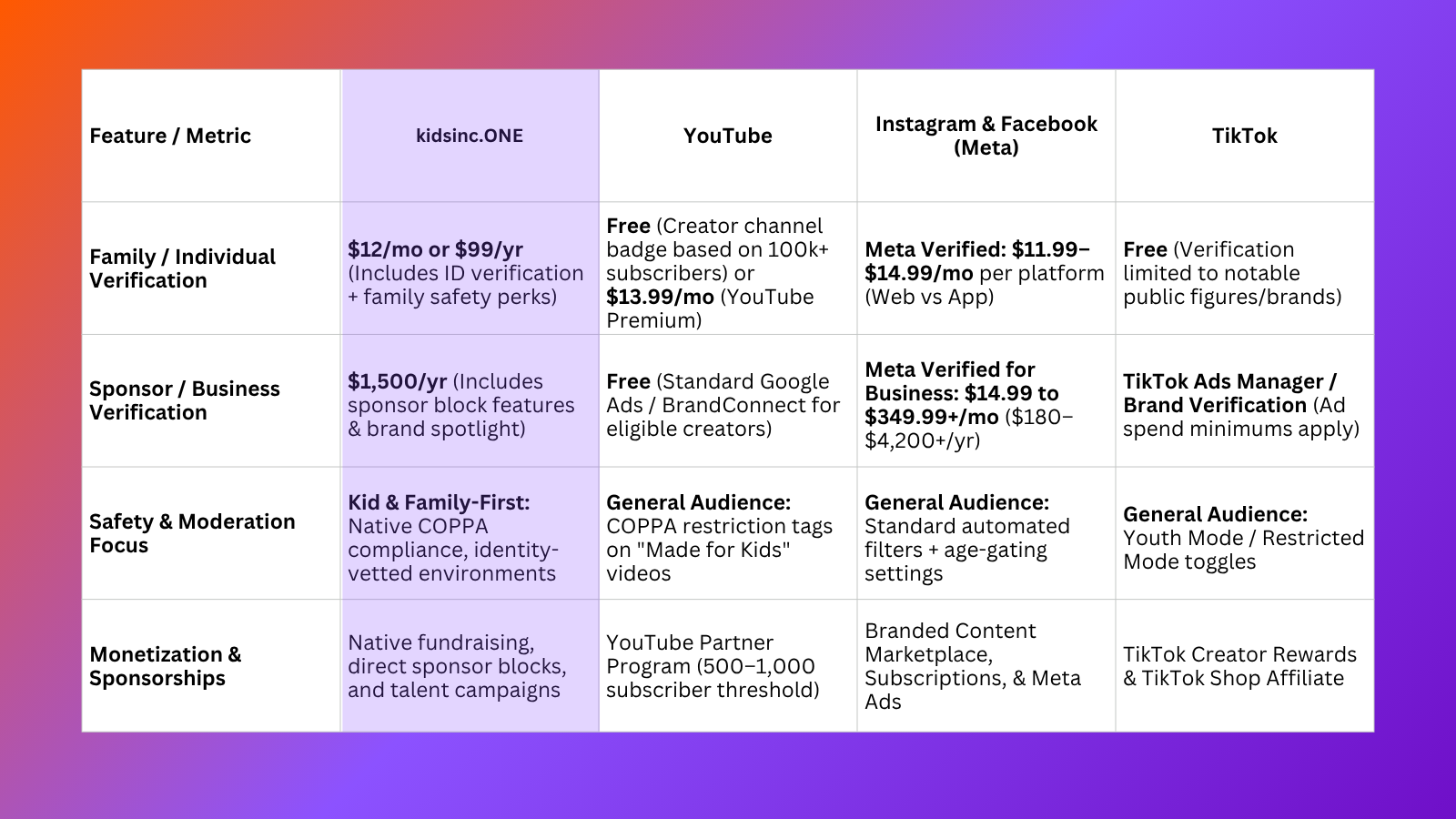 | Feature / Metric | kidsinc.ONE | YouTube | Instagram & Facebook (Meta) | TikTok |
|---|---|---|---|---|
| Family / Individual Verification | $12/mo or $99/yr (Includes ID verification + family safety perks) | Free (Creator channel badge based on 100k+ subscribers) or $13.99/mo (YouTube Premium) | Meta Verified: $11.99–$14.99/mo per platform (Web vs App) | Free (Verification limited to notable public figures/brands) |
| Sponsor / Business Verification | $1,500/yr (Includes sponsor block features & brand spotlight) | Free (Standard Google Ads / BrandConnect for eligible creators) | Meta Verified for Business: $14.99 to $349.99+/mo ($180–$4,200+/yr) | TikTok Ads Manager / Brand Verification (Ad spend minimums apply) |
| Safety & Moderation Focus | Kid & Family-First: Native COPPA compliance, identity-vetted environments | General Audience: COPPA restriction tags on "Made for Kids" videos | General Audience: Standard automated filters + age-gating settings | General Audience: Youth Mode / Restricted Mode toggles |
| Monetization & Sponsorships | Native fundraising, direct sponsor blocks, and talent campaigns | YouTube Partner Program (500–1,000 subscriber threshold) | Branded Content Marketplace, Subscriptions, & Meta Ads | TikTok Creator Rewards & TikTok Shop Affiliate |